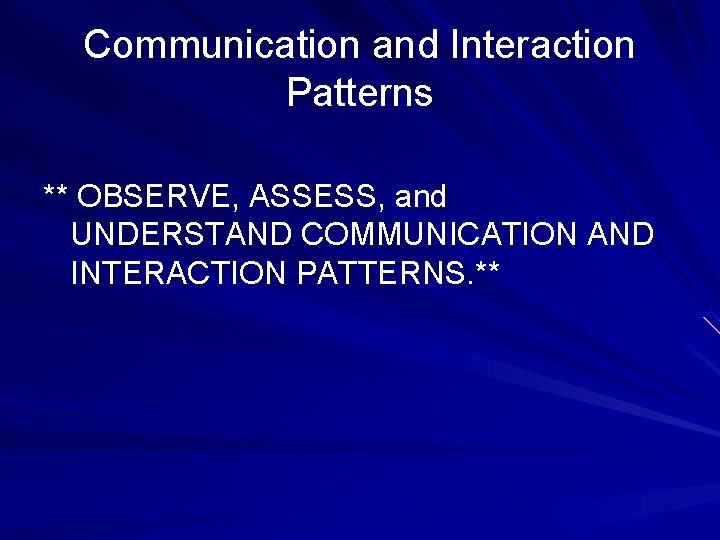 Communication and Interaction Patterns

** OBSERVE, ASSESS, and UNDERSTAND COMMUNICATION AND INTERACTION PATTERNS.**